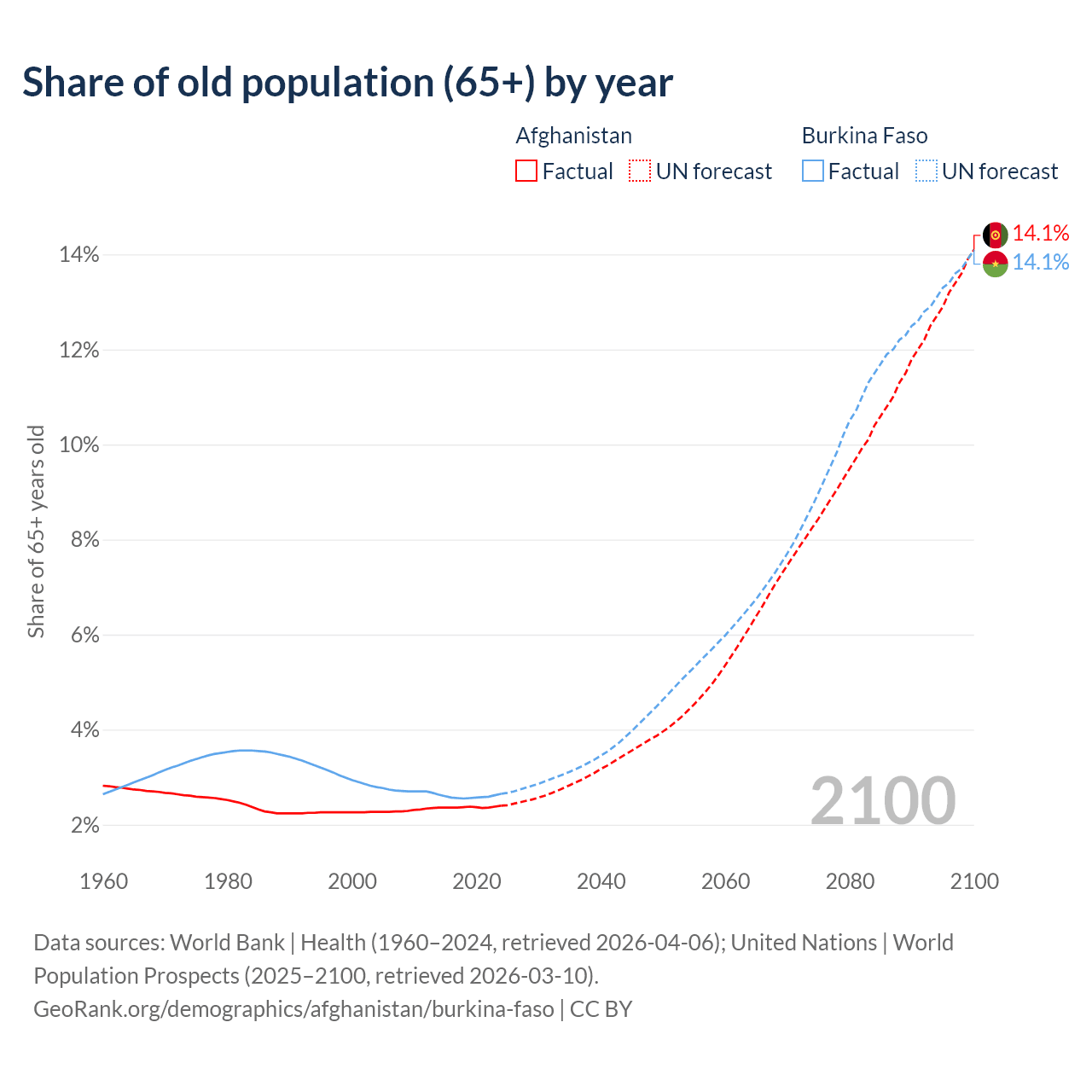 Share of old population (65+) by year

Afghanistan
Factual UN forecast

Burkina Faso
Factual UN forecast

14.1%
14.1%

Share of 65+ years old

14%
12%
10%
8%
6%
4%
2%

2100

1960 1980 2000 2020 2040 2060 2080 2100

Data sources: World Bank | Health (1960–2024, retrieved 2026-04-06); United Nations | World Population Prospects (2025–2100, retrieved 2026-03-10).
GeoRank.org/demographics/afghanistan/burkina-faso | CC BY